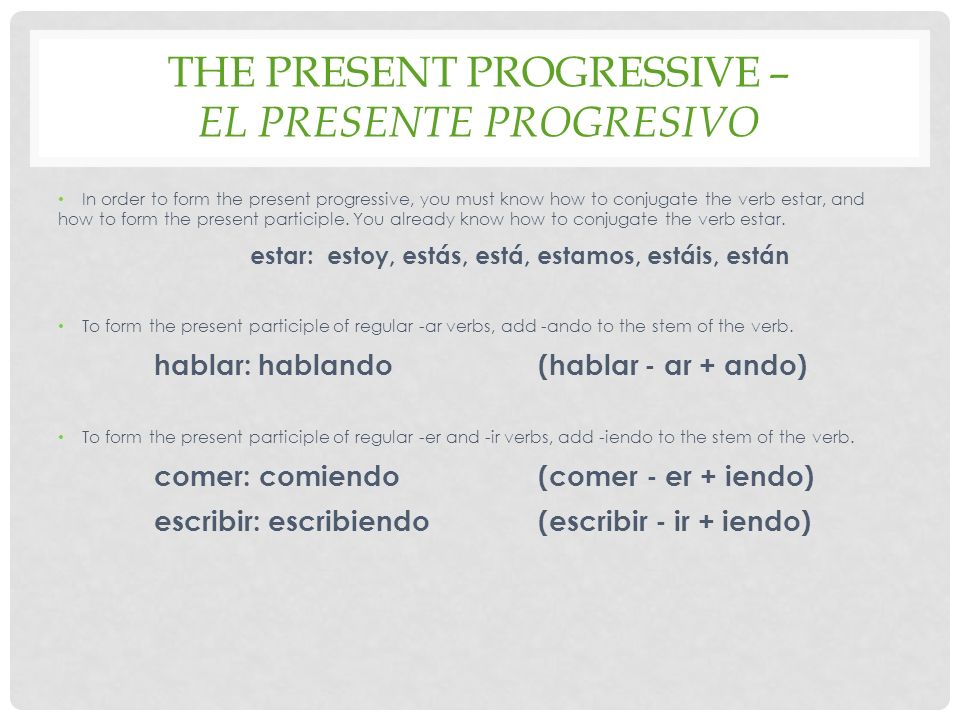 THE PRESENT PROGRESSIVE –
EL PRESENTE PROGRESIVO

• In order to form the present progressive, you must know how to conjugate the verb estar, and how to form the present participle. You already know how to conjugate the verb estar.

estar: estoy, estás, está, estamos, estáis, están

• To form the present participle of regular -ar verbs, add -ando to the stem of the verb.

hablar: hablando (hablar - ar + ando)

• To form the present participle of regular -er and -ir verbs, add -iendo to the stem of the verb.

comer: comiendo (comer - er + iendo)

escribir: escribiendo (escribir - ir + iendo)